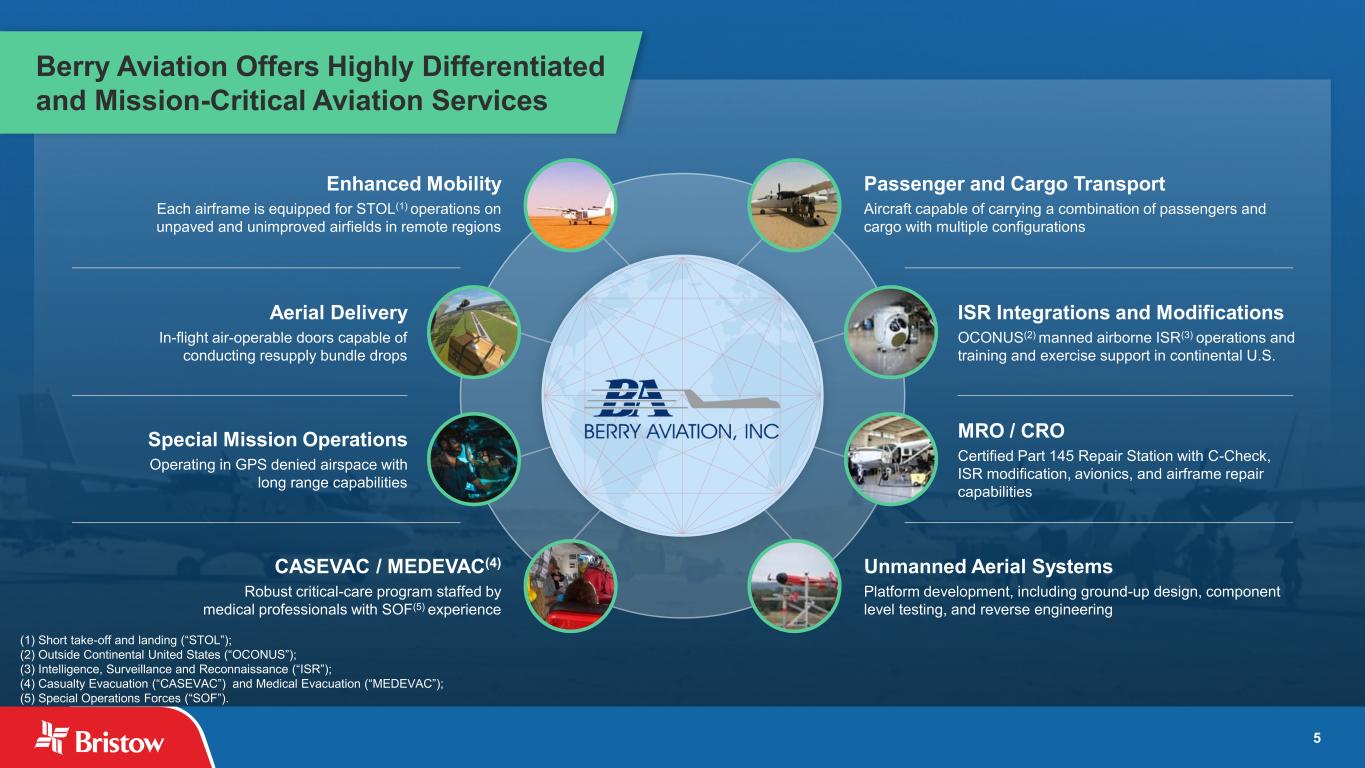 Berry Aviation Offers Highly Differentiated and Mission-Critical Aviation Services

Enhanced Mobility
Each airframe is equipped for STOL$^{(1)}$ operations on unpaved and unimproved airfields in remote regions

Aerial Delivery
In-flight air-operable doors capable of conducting resupply bundle drops

Special Mission Operations
Operating in GPS denied airspace with long range capabilities

CASEVAC / MEDEVAC$^{(4)}$
Robust critical-care program staffed by medical professionals with SOF$^{(5)}$ experience

BA
BERRY AVIATION, INC

Passenger and Cargo Transport
Aircraft capable of carrying a combination of passengers and cargo with multiple configurations

ISR Integrations and Modifications
OCONUS$^{(2)}$ manned airborne ISR$^{(3)}$ operations and training and exercise support in continental U.S.

MRO / CRO
Certified Part 145 Repair Station with C-Check, ISR modification, avionics, and airframe repair capabilities

Unmanned Aerial Systems
Platform development, including ground-up design, component level testing, and reverse engineering

(1) Short take-off and landing (“STOL”);
(2) Outside Continental United States (“OCONUS”);
(3) Intelligence, Surveillance and Reconnaissance (“ISR”);
(4) Casualty Evacuation (“CASEVAC”) and Medical Evacuation (“MEDEVAC”);
(5) Special Operations Forces (“SOF”).

Bristow

5